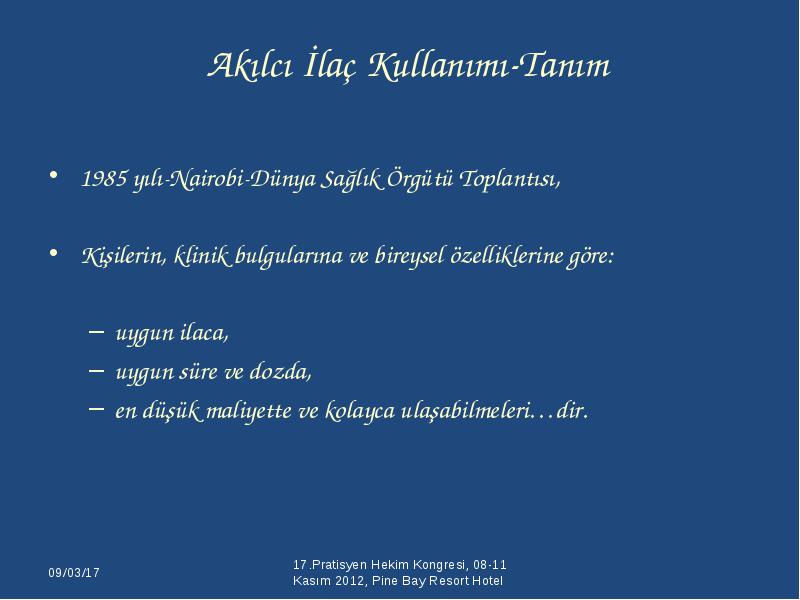 Akılcı İlaç Kullanımı-Tanım

• 1985 yılı-Nairobi-Dünya Sağlık Örgütü Toplantısı,

• Kişilerin, klinik bulgularına ve bireysel özelliklerine göre:

– uygun ilaca,
– uygun süre ve dozda,
– en düşük maliyette ve kolayca ulaşabilmeleri…dir.

09/03/17

17.Pratisyen Hekim Kongresi, 08-11 Kasım 2012, Pine Bay Resort Hotel